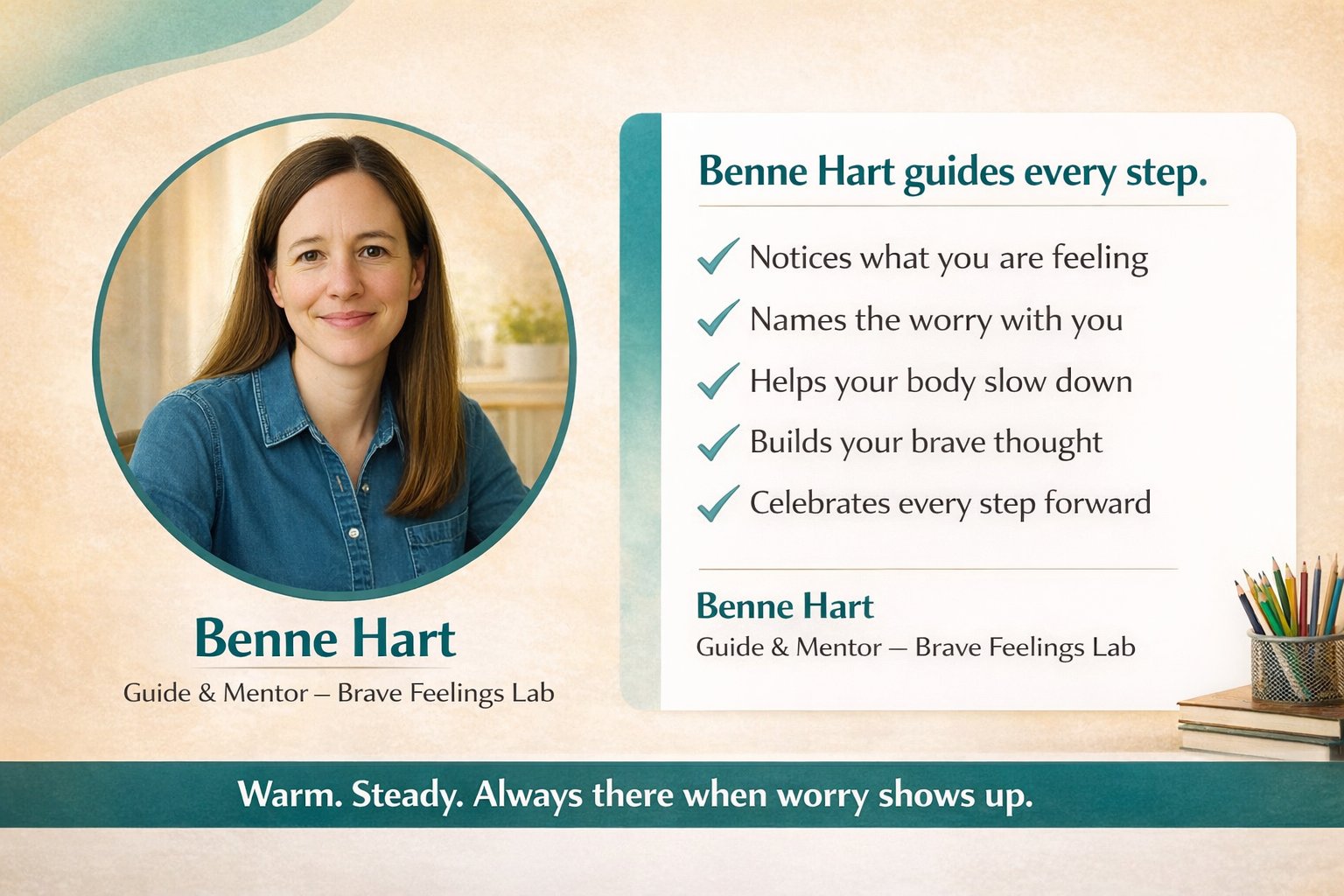 Benne Hart

Guide & Mentor — Brave Feelings Lab

Benne Hart guides every step.

✓ Notices what you are feeling

✓ Names the worry with you

✓ Helps your body slow down

✓ Builds your brave thought

✓ Celebrates every step forward

Benne Hart

Guide & Mentor — Brave Feelings Lab

Warm. Steady. Always there when worry shows up.